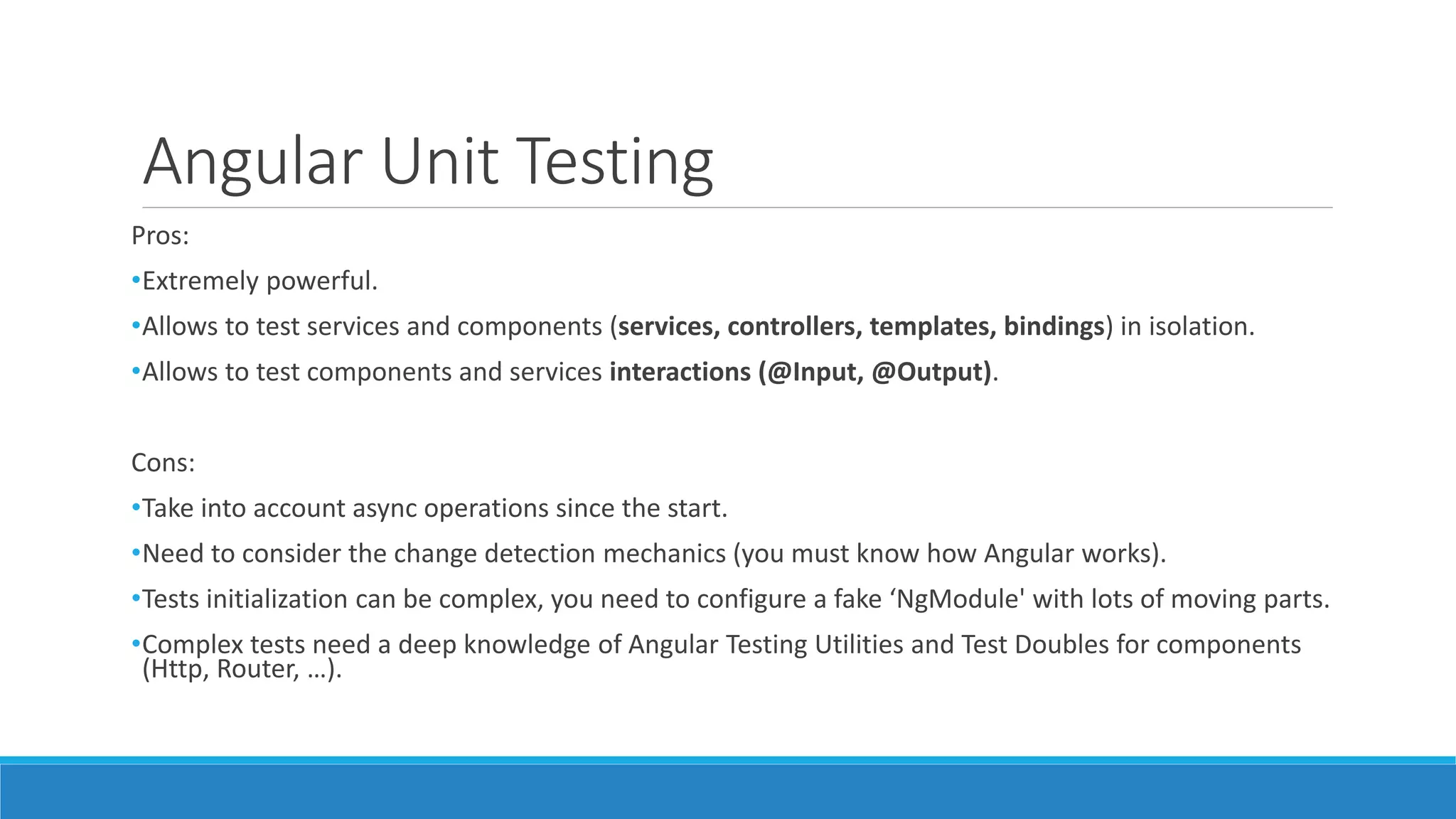 Angular Unit Testing

Pros:

•Extremely powerful.

•Allows to test services and components (services, controllers, templates, bindings) in isolation.

•Allows to test components and services interactions (@Input, @Output).

Cons:

•Take into account async operations since the start.

•Need to consider the change detection mechanics (you must know how Angular works).

•Tests initialization can be complex, you need to configure a fake ‘NgModule' with lots of moving parts.

•Complex tests need a deep knowledge of Angular Testing Utilities and Test Doubles for components (Http, Router, …).